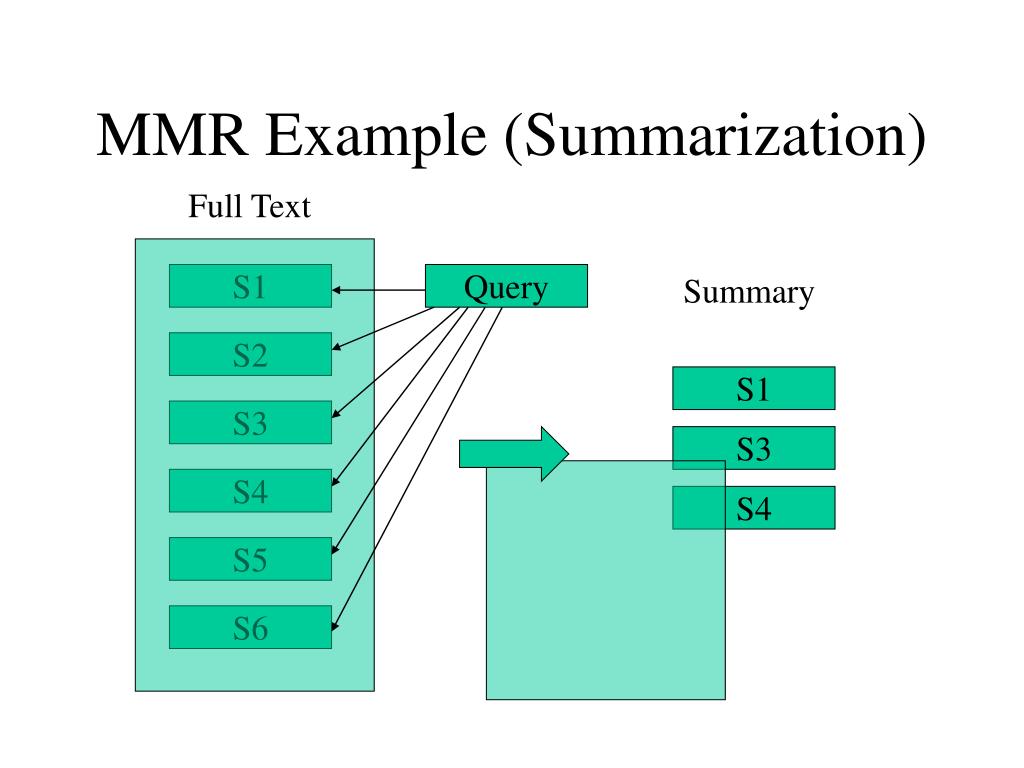 MMR Example (Summarization)

Full Text

S1
S2
S3
S4
S5
S6

Query

Summary

S1
S3
S4